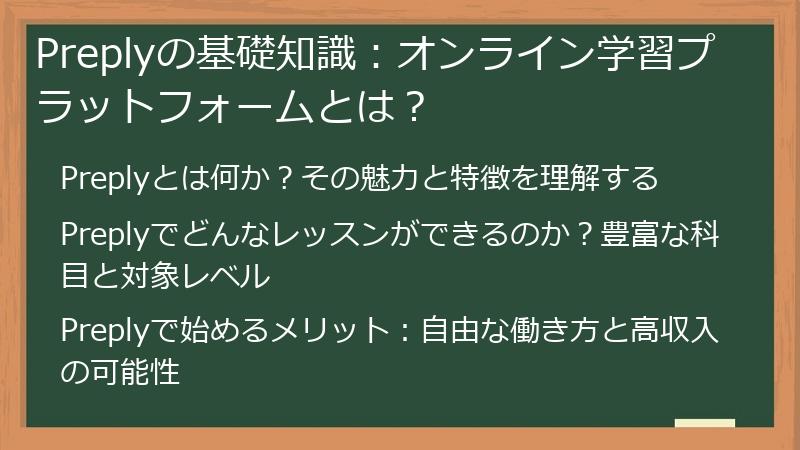 Preplyの基礎知識：オンライン学習プラットフォームとは？

Preplyとは何か？その魅力と特徴を理解する

Preplyでどんなレッスンができるのか？豊富な科目と対象レベル

Preplyで始めるメリット：自由な働き方と高収入の可能性